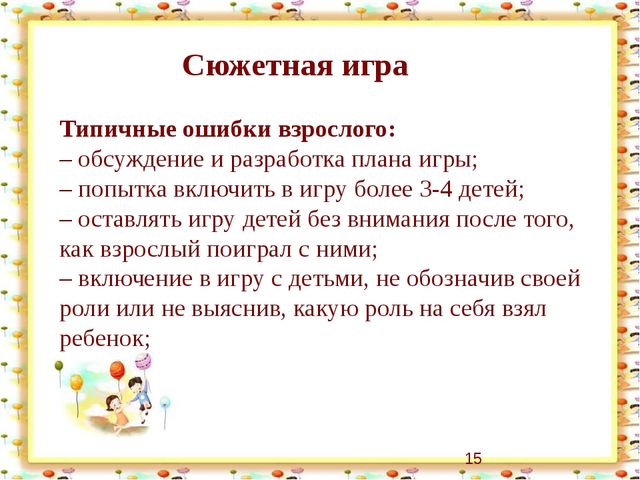 Сюжетная игра

Типичные ошибки взрослого:
– обсуждение и разработка плана игры;
– попытка включить в игру более 3-4 детей;
– оставлять игру детей без внимания после того, как взрослый поиграл с ними;
– включение в игру с детьми, не обозначив своей роли или не выяснив, какую роль на себя взял ребенок;

15